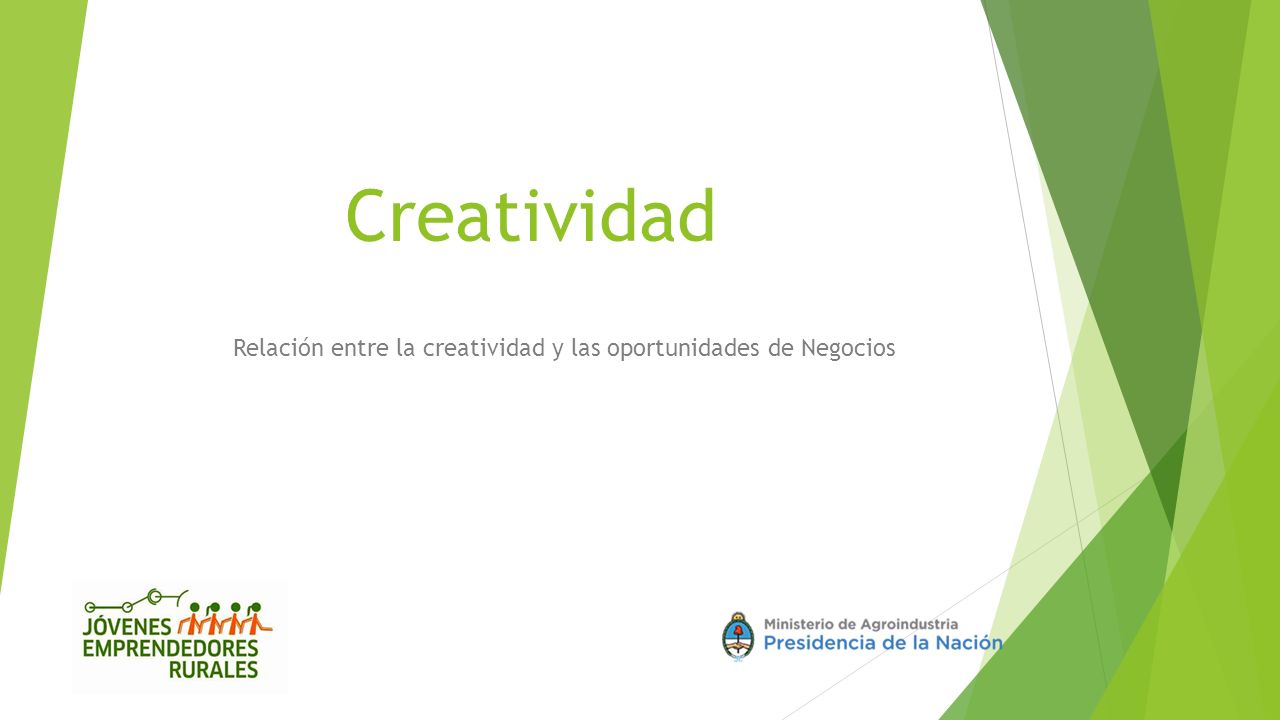 Creatividad

Relación entre la creatividad y las oportunidades de Negocios

JÓVENES EMPRENDEDORES RURALES

Ministerio de Agroindustria
Presidencia de la Nación